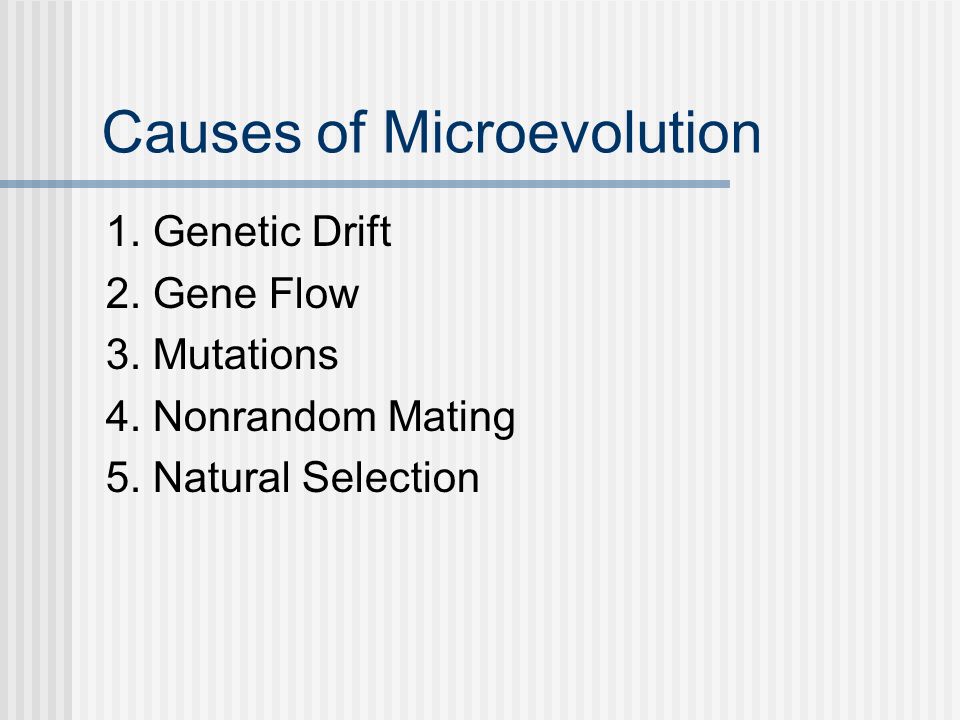 Causes of Microevolution

1. Genetic Drift
2. Gene Flow
3. Mutations
4. Nonrandom Mating
5. Natural Selection